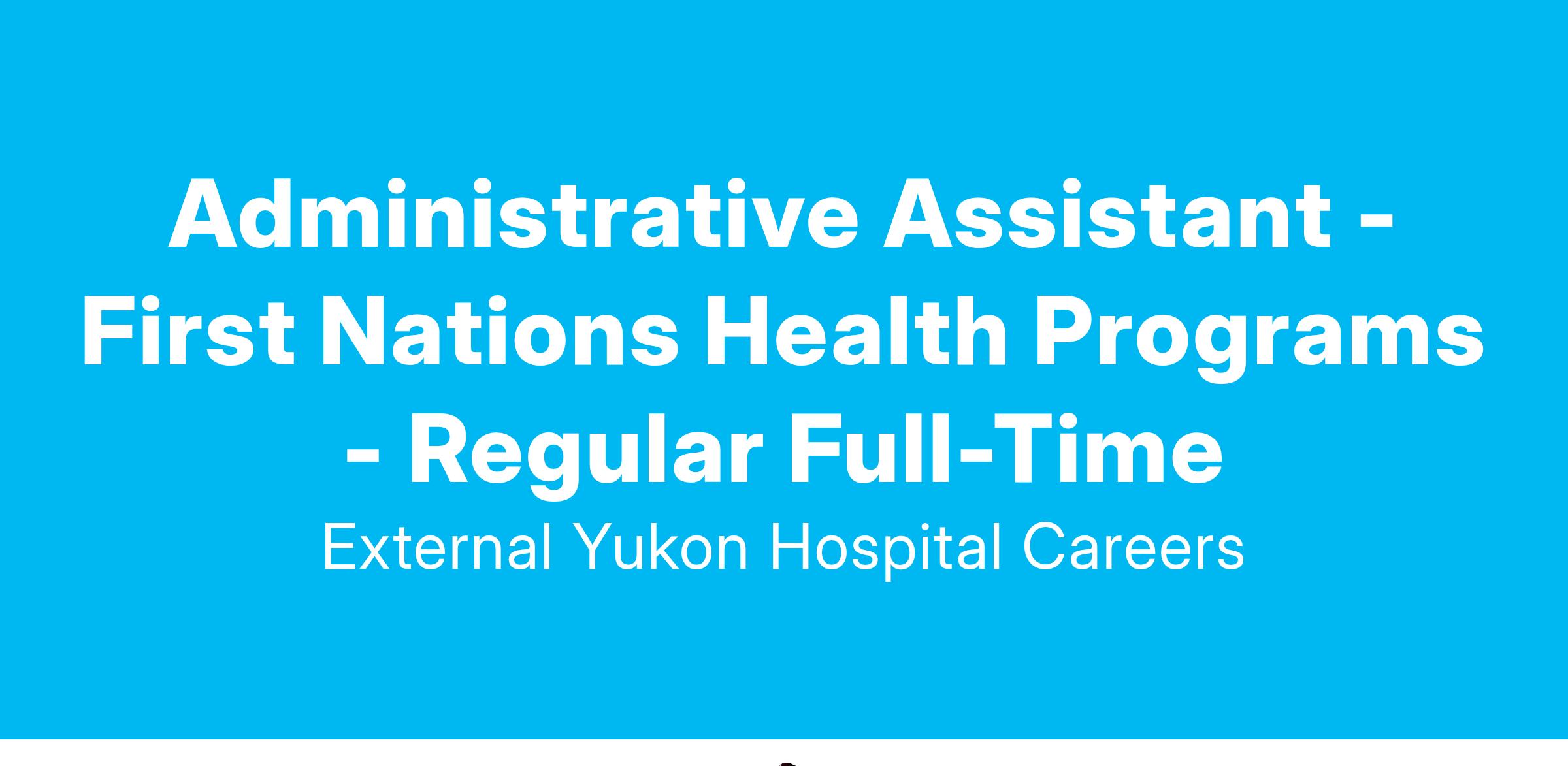 Administrative Assistant - First Nations Health Programs - Regular Full-Time

External Yukon Hospital Careers